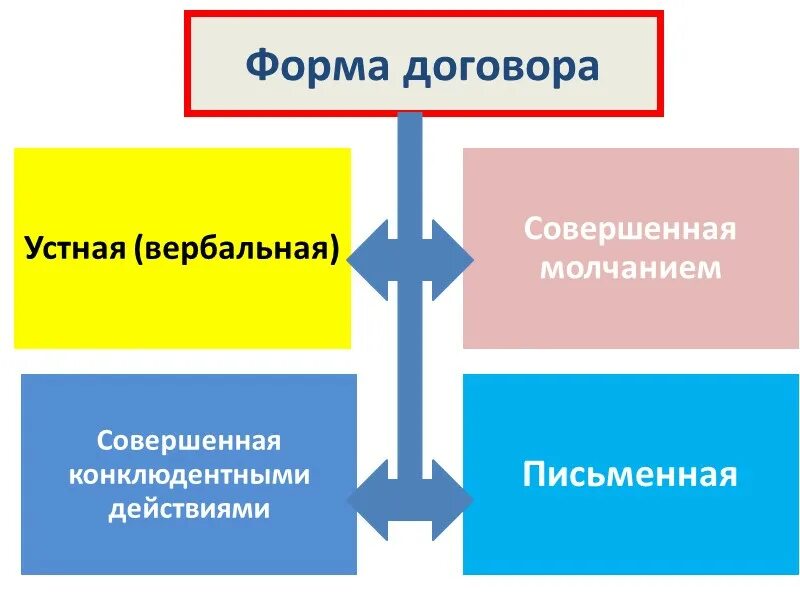 Форма договора

Устная (вербальная)

Совершенная молчанием

Совершенная конклюдентными действиями

Письменная